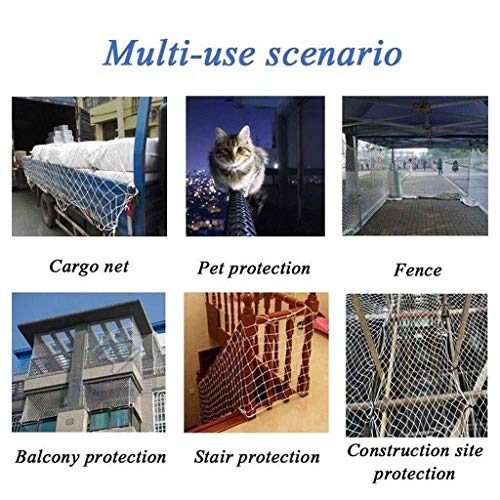 Multi-use scenario

Cargo net

Pet protection

Fence

Balcony protection

Stair protection

Construction site protection